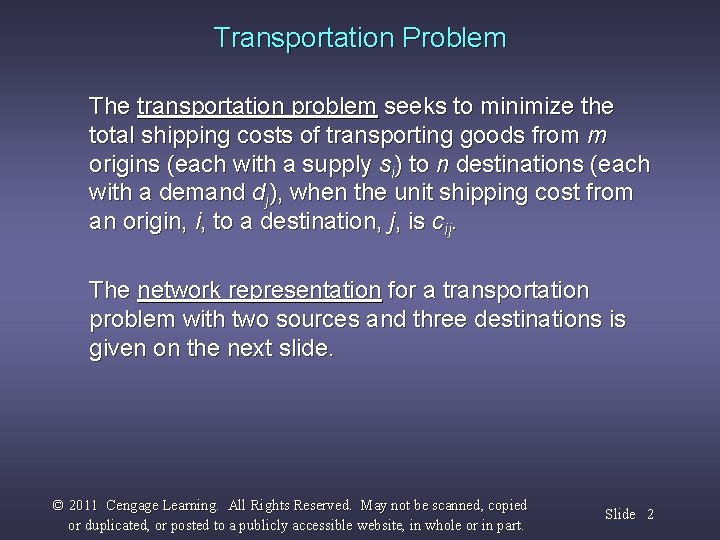 Transportation Problem

The transportation problem seeks to minimize the total shipping costs of transporting goods from $m$ origins (each with a supply $s_i$) to $n$ destinations (each with a demand $d_j$), when the unit shipping cost from an origin, $i$, to a destination, $j$, is $c_{ij}$.

The network representation for a transportation problem with two sources and three destinations is given on the next slide.

© 2011 Cengage Learning. All Rights Reserved. May not be scanned, copied or duplicated, or posted to a publicly accessible website, in whole or in part.

Slide 2